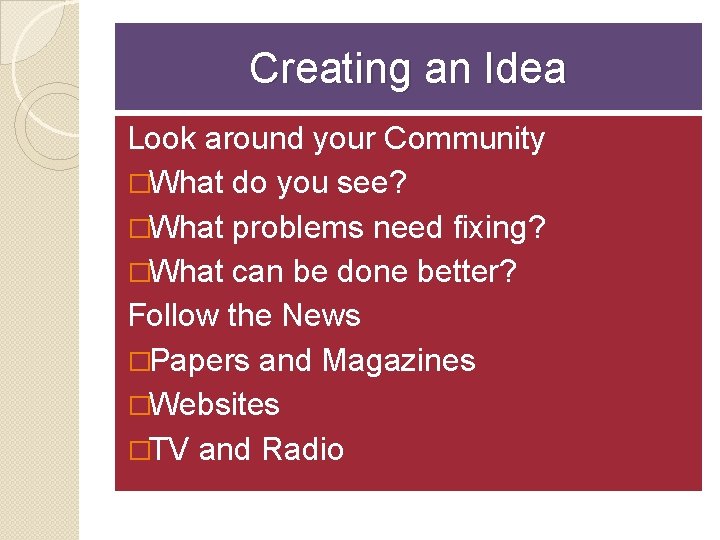 Creating an Idea

Look around your Community

□What do you see?

□What problems need fixing?

□What can be done better?

Follow the News

□Papers and Magazines

□Websites

□TV and Radio